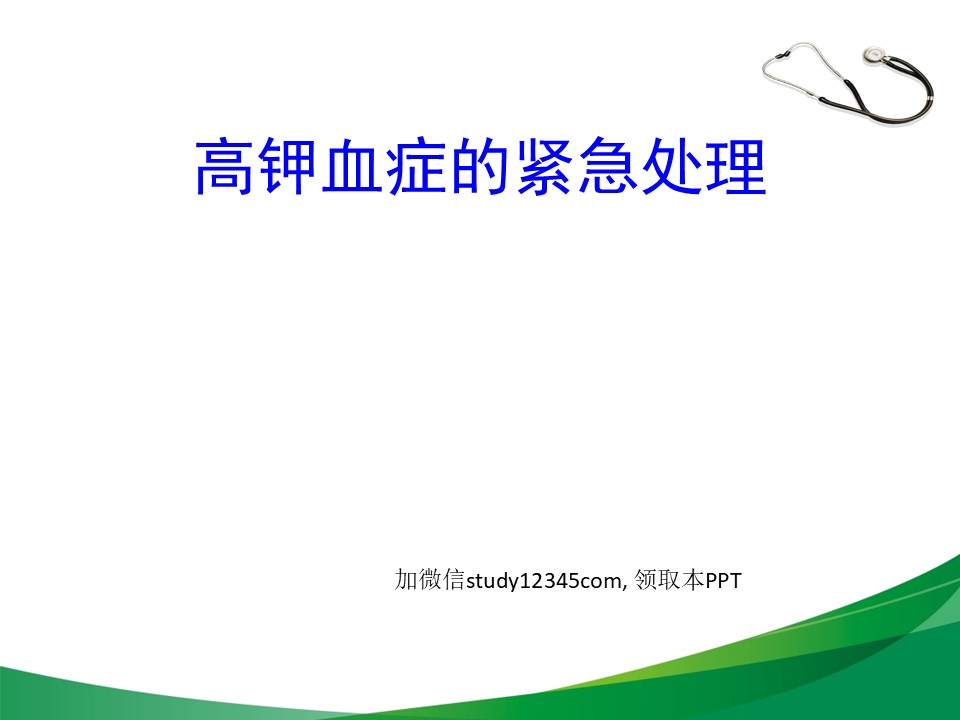 高钾血症的紧急处理

加微信study12345com, 领取本PPT